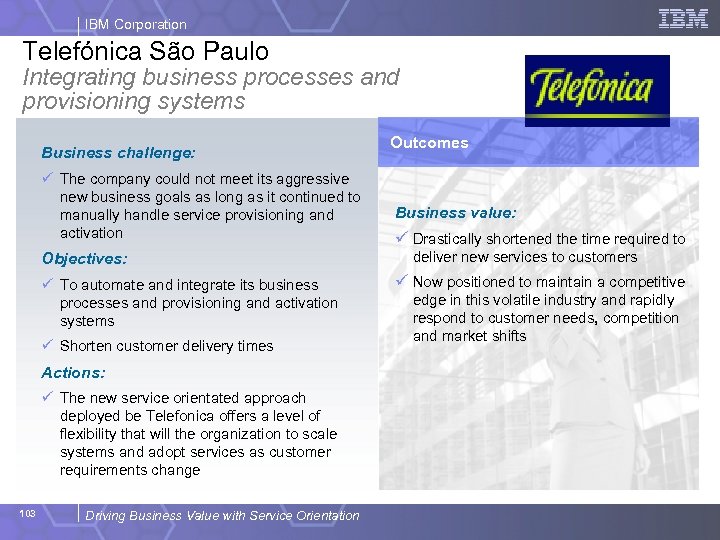 IBM Corporation

IBM

Telefónica São Paulo
Integrating business processes and provisioning systems

Telefonica

Business challenge:

✓ The company could not meet its aggressive new business goals as long as it continued to manually handle service provisioning and activation

Objectives:

✓ To automate and integrate its business processes and provisioning and activation systems

✓ Shorten customer delivery times

Actions:

✓ The new service orientated approach deployed be Telefonica offers a level of flexibility that will the organization to scale systems and adopt services as customer requirements change

Outcomes

Business value:

✓ Drastically shortened the time required to deliver new services to customers

✓ Now positioned to maintain a competitive edge in this volatile industry and rapidly respond to customer needs, competition and market shifts

103

Driving Business Value with Service Orientation